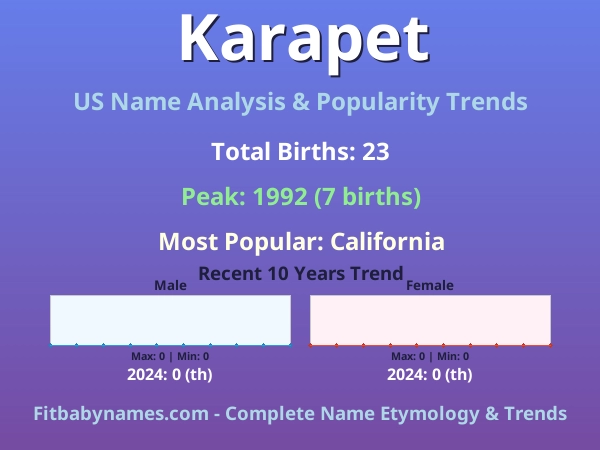 Karapet

US Name Analysis & Popularity Trends

Total Births: 23

Peak: 1992 (7 births)

Most Popular: California

Recent 10 Years Trend

Male

Max: 0 | Min: 0

2024: 0 (th)

Female

Max: 0 | Min: 0

2024: 0 (th)

Fitbabynames.com - Complete Name Etymology & Trends